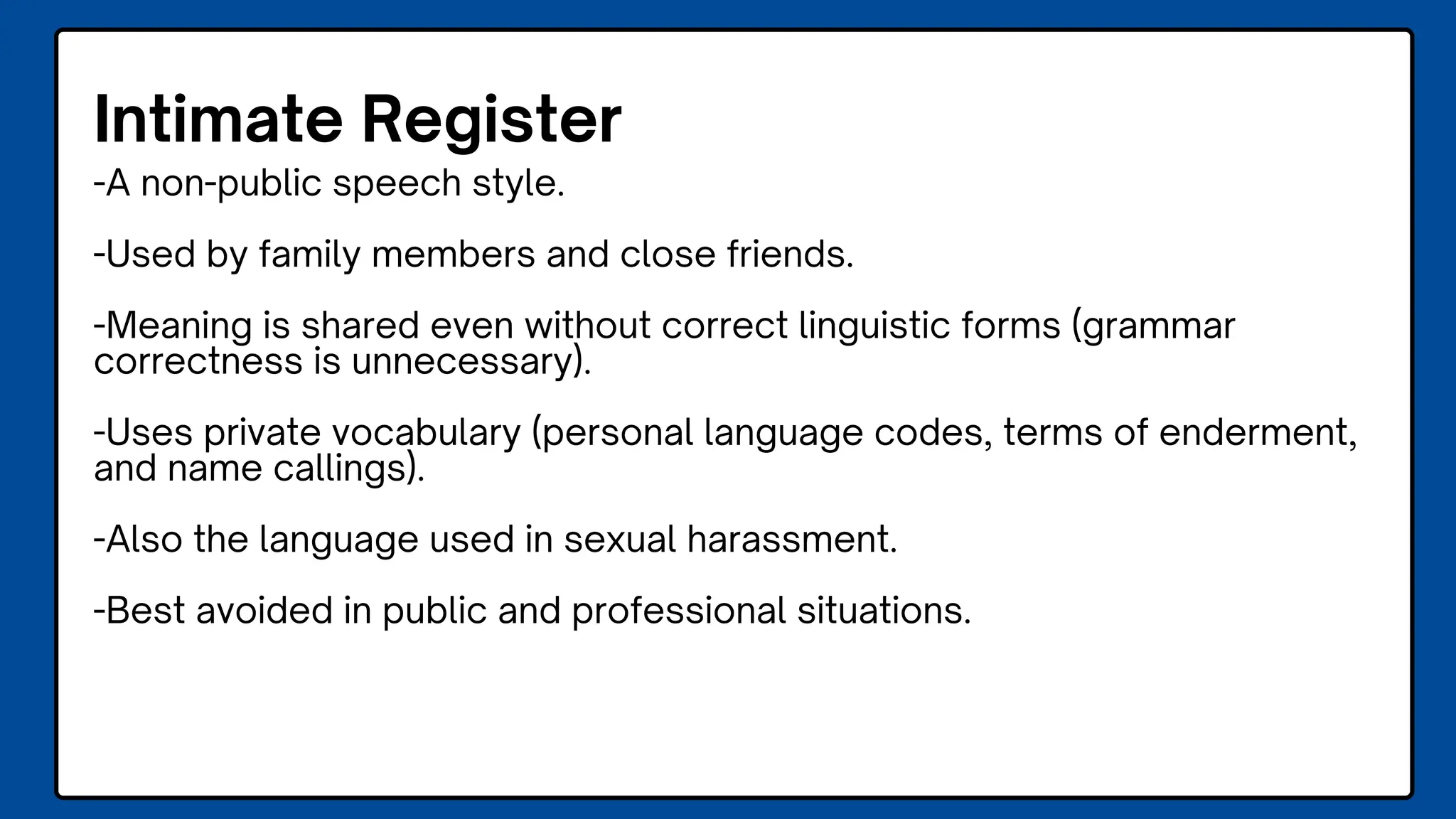 Intimate Register

-A non-public speech style.

-Used by family members and close friends.

-Meaning is shared even without correct linguistic forms (grammar correctness is unnecessary).

-Uses private vocabulary (personal language codes, terms of enderment, and name callings).

-Also the language used in sexual harassment.

-Best avoided in public and professional situations.